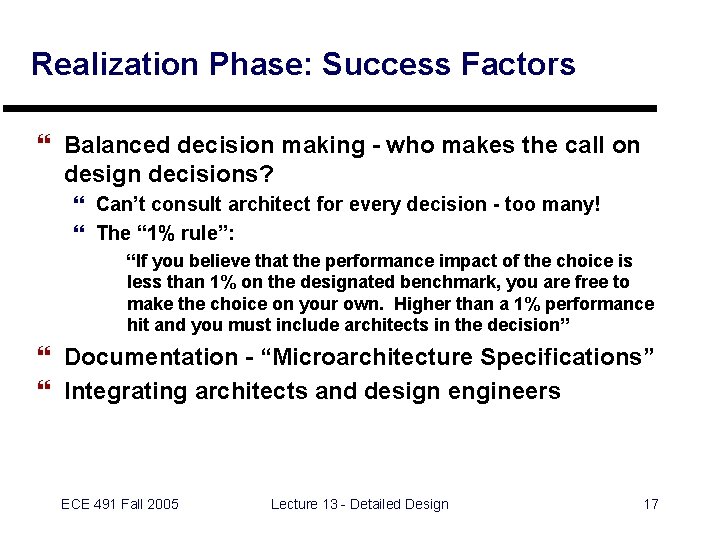 Realization Phase: Success Factors

“ Balanced decision making - who makes the call on design decisions?

“ Can’t consult architect for every decision - too many!

“ The “1% rule”:

“If you believe that the performance impact of the choice is less than 1% on the designated benchmark, you are free to make the choice on your own. Higher than a 1% performance hit and you must include architects in the decision”

“ Documentation - “Microarchitecture Specifications”

“ Integrating architects and design engineers

ECE 491 Fall 2005

Lecture 13 - Detailed Design

17